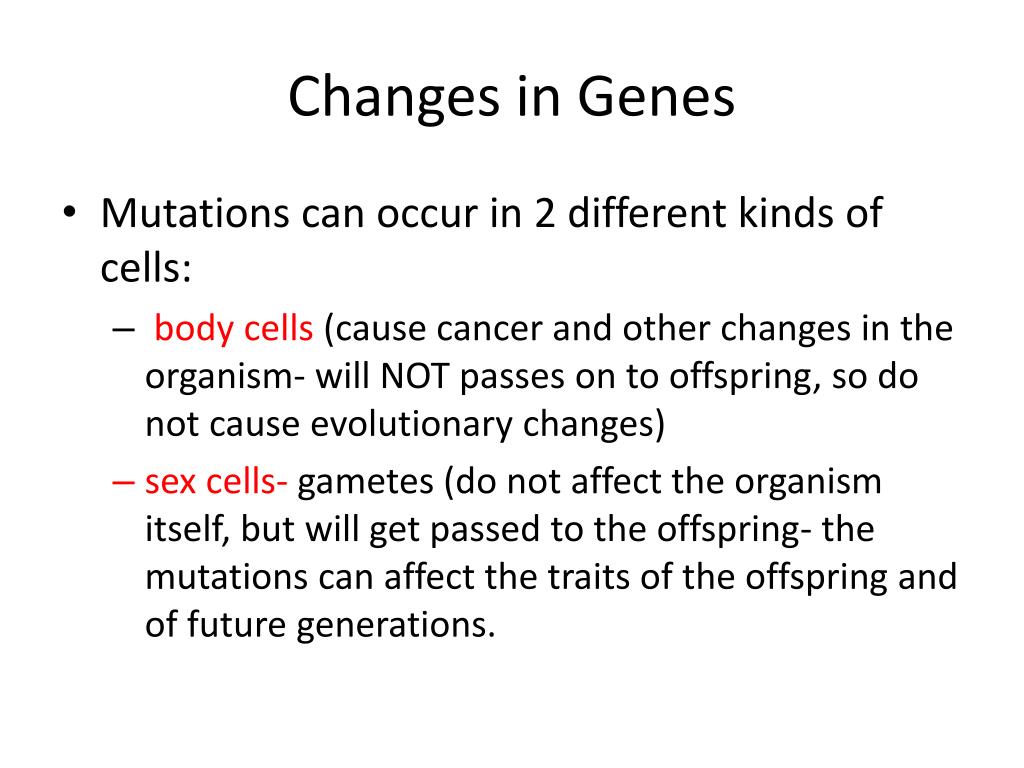 Changes in Genes

• Mutations can occur in 2 different kinds of cells:

– body cells (cause cancer and other changes in the organism- will NOT passes on to offspring, so do not cause evolutionary changes)

– sex cells- gametes (do not affect the organism itself, but will get passed to the offspring- the mutations can affect the traits of the offspring and of future generations.